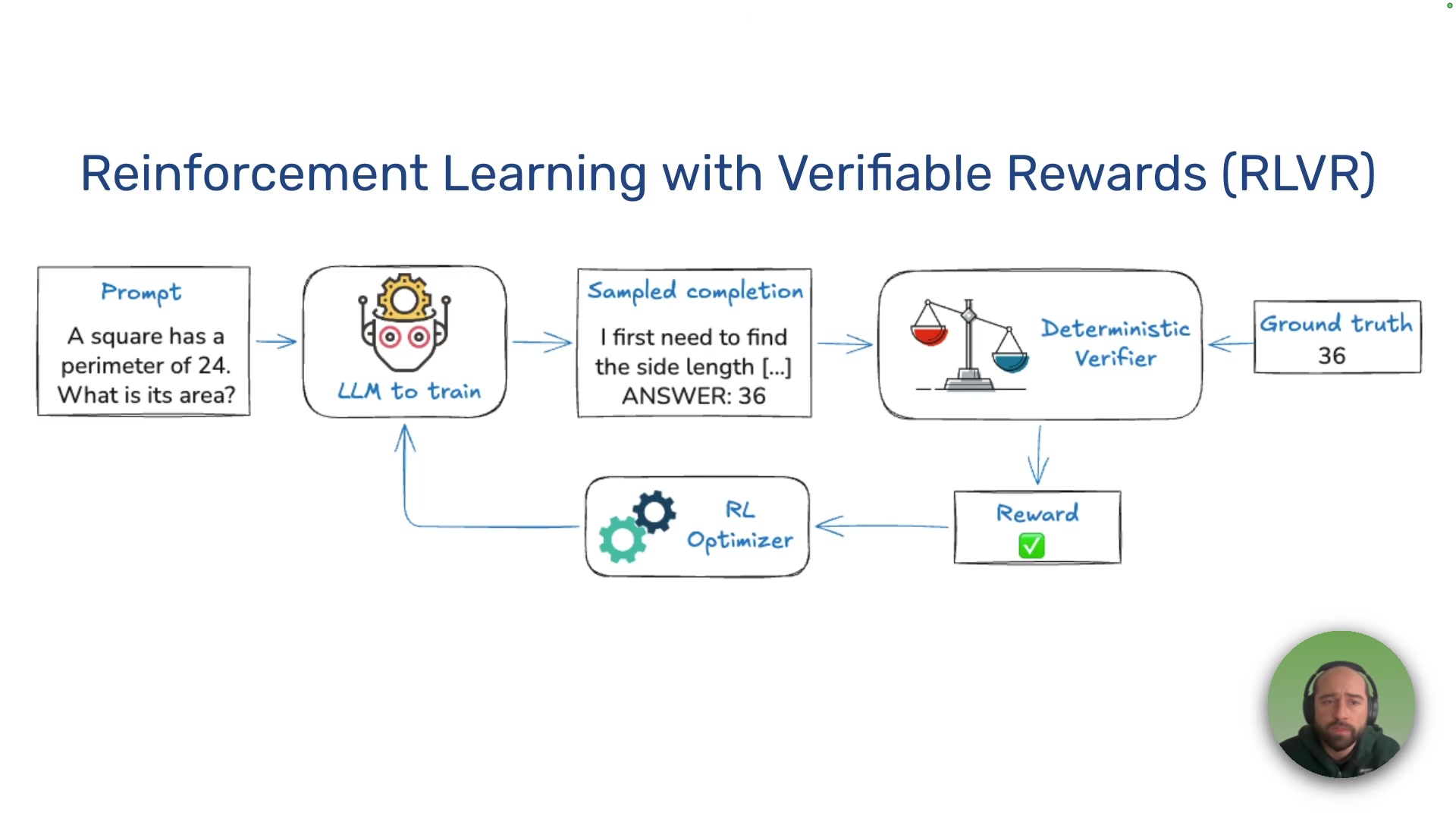 Reinforcement Learning with Verifiable Rewards (RLVR)

Prompt
A square has a perimeter of 24. What is its area?

LLM to train

Sampled completion
I first need to find the side length [...] ANSWER: 36

Deterministic Verifier

Ground truth
36

Reward
✅

RL Optimizer